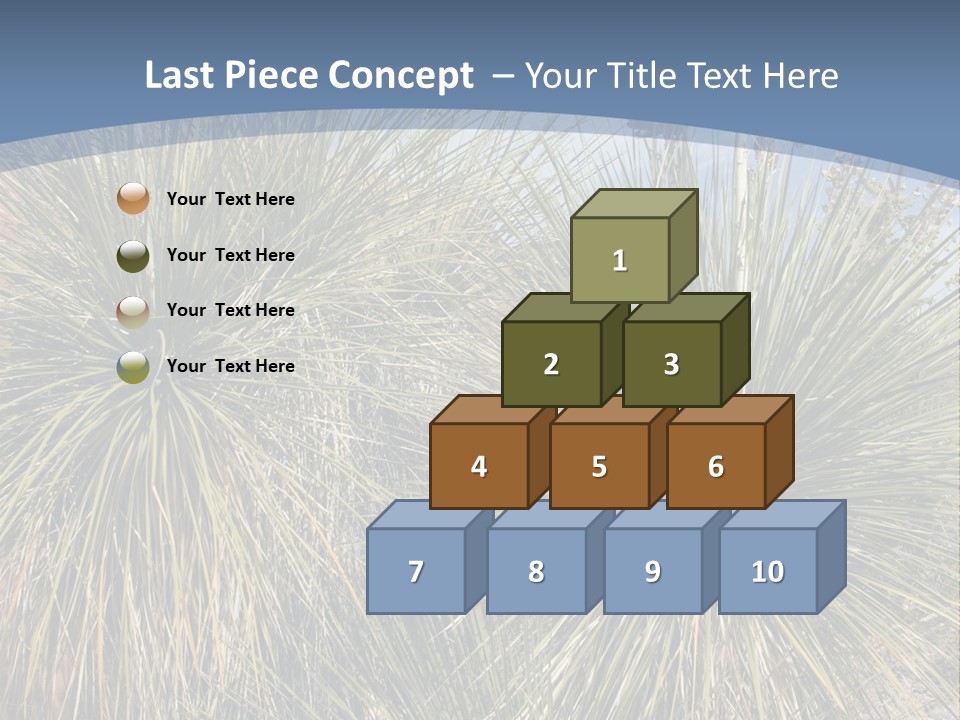 Last Piece Concept – Your Title Text Here

Your Text Here

Your Text Here

Your Text Here

Your Text Here

1

2 3

4 5 6

7 8 9 10